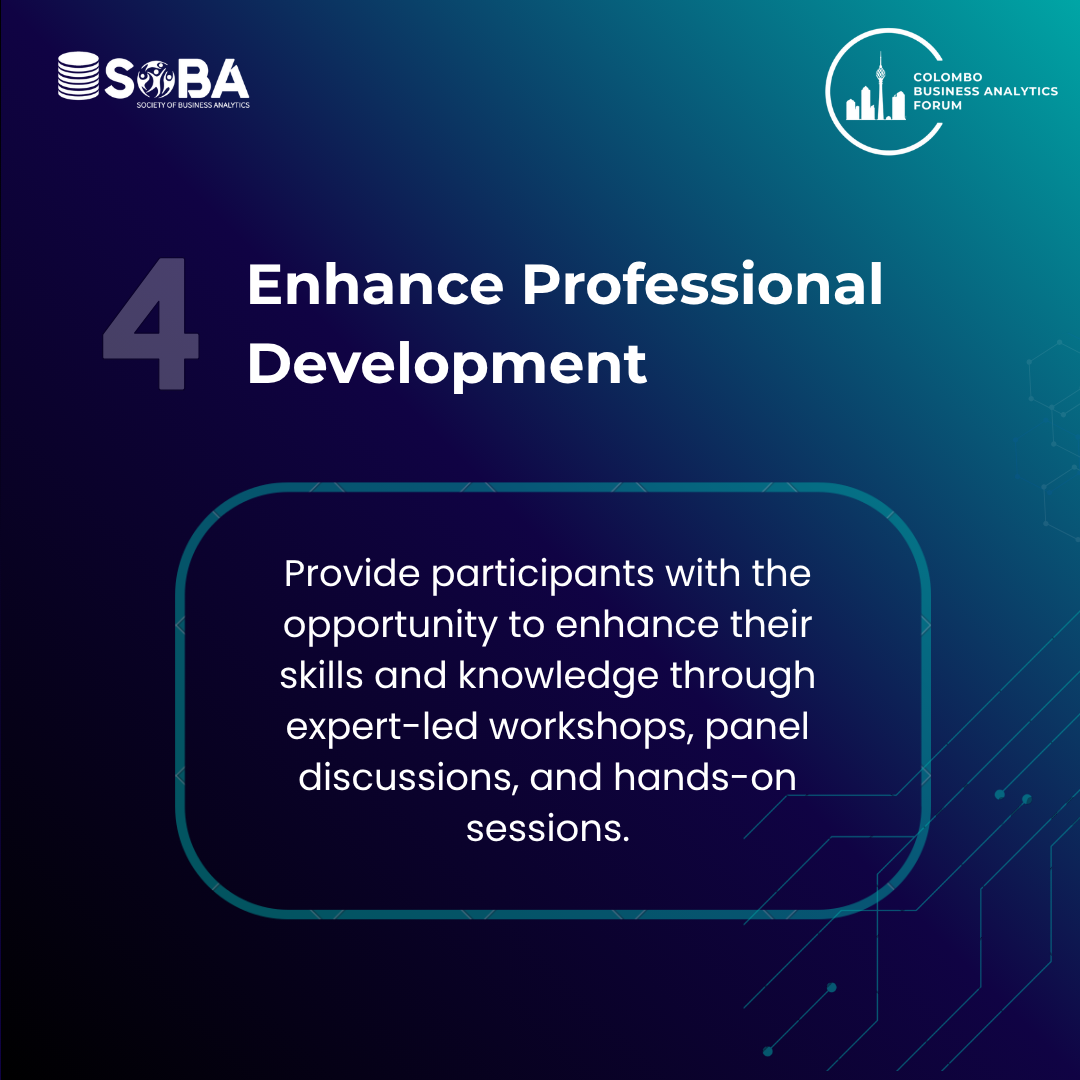 SOBA
SOCIETY OF BUSINESS ANALYTICS

COLOMBO
BUSINESS ANALYTICS
FORUM

4

Enhance Professional Development

Provide participants with the opportunity to enhance their skills and knowledge through expert-led workshops, panel discussions, and hands-on sessions.